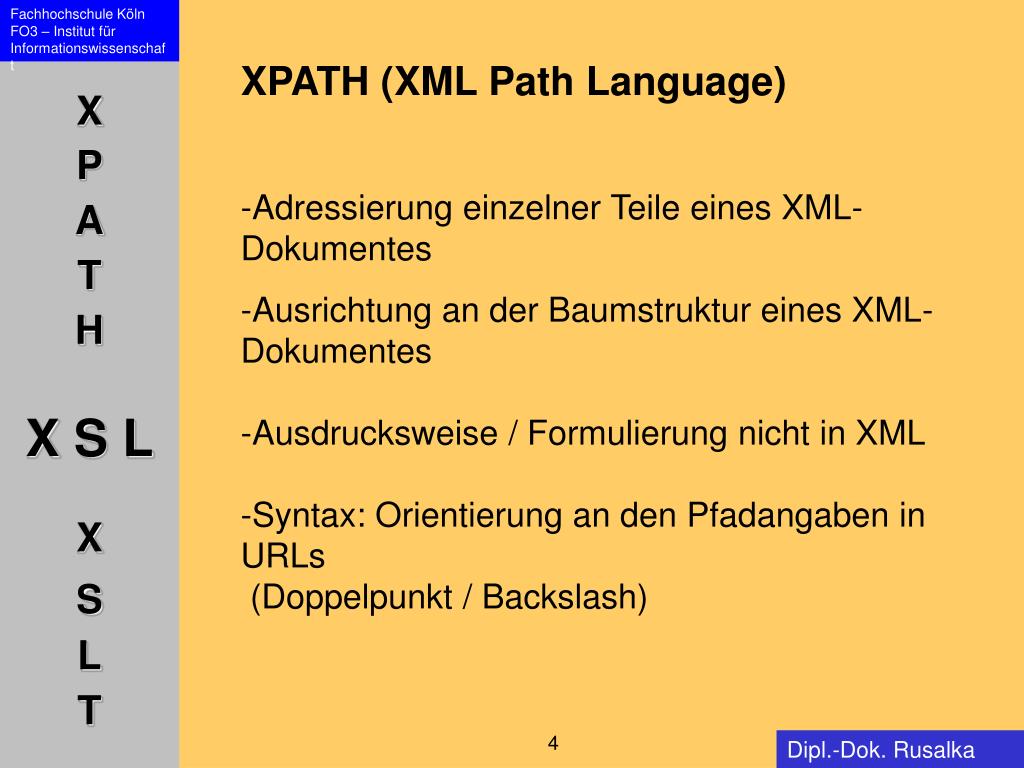 Fachhochschule Köln
FO3 – Institut für Informationswissenschaft

X
P
A
T
H

X S L

X
S
L
T

XPATH (XML Path Language)

-Adressierung einzelner Teile eines XML-Dokumentes

-Ausrichtung an der Baumstruktur eines XML-Dokumentes

-Ausdrucksweise / Formulierung nicht in XML

-Syntax: Orientierung an den Pfadangaben in URLs
(Doppelpunkt / Backslash)

4

Dipl.-Dok. Rusalka